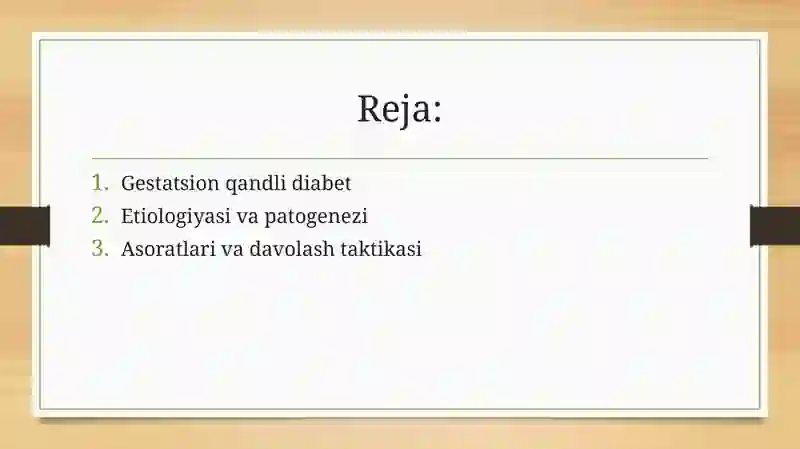 Reja:

1. Gestatsion qandli diabet
2. Etiologiyasi va patogenezi
3. Asoratlari va davolash taktikasi